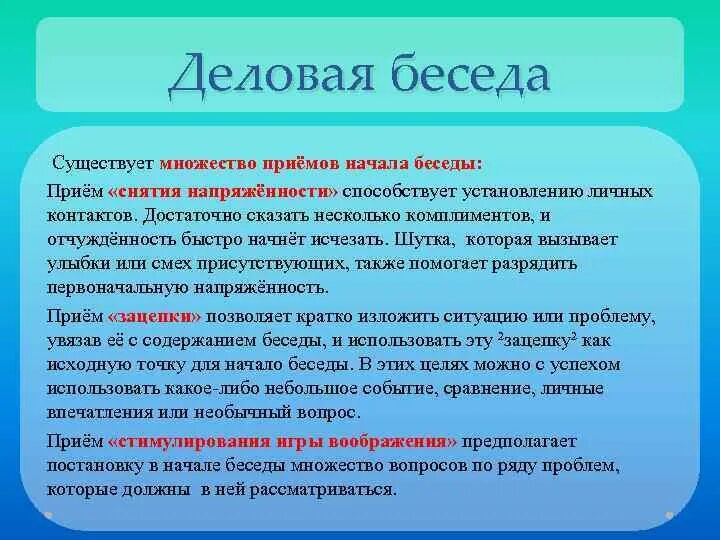 Деловая беседа

Существует множество приёмов начала беседы:

Приём «снятия напряжённости» способствует установлению личных контактов. Достаточно сказать несколько комплиментов, и отчуждённость быстро начнёт исчезать. Шутка, которая вызывает улыбки или смех присутствующих, также помогает разрядить первоначальную напряжённость.

Приём «зацепки» позволяет кратко изложить ситуацию или проблему, увязав её с содержанием беседы, и использовать эту ²зацепку² как исходную точку для начало беседы. В этих целях можно с успехом использовать какое-либо небольшое событие, сравнение, личные впечатления или необычный вопрос.

Приём «стимулирования игры воображения» предполагает постановку в начале беседы множество вопросов по ряду проблем, которые должны в ней рассматриваться.